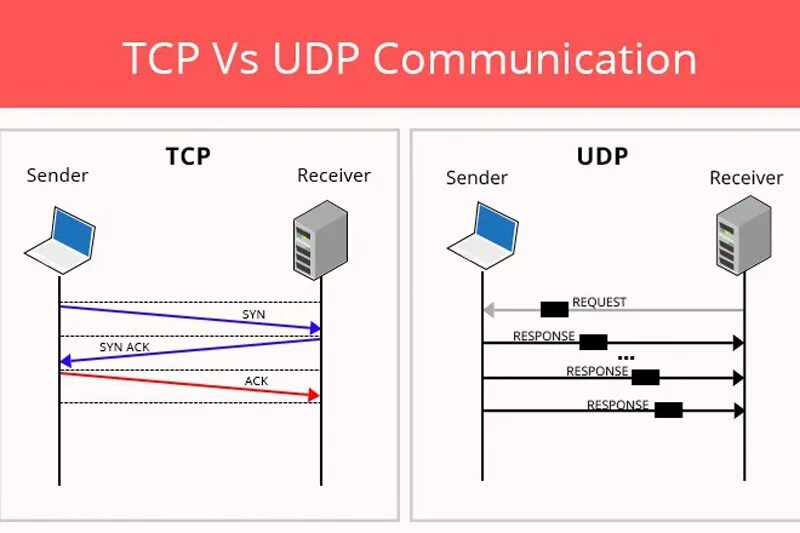 TCP Vs UDP Communication

TCP

Sender

Receiver

SYN

SYN ACK

ACK

UDP

Sender

Receiver

REQUEST

RESPONSE

...

RESPONSE

RESPONSE